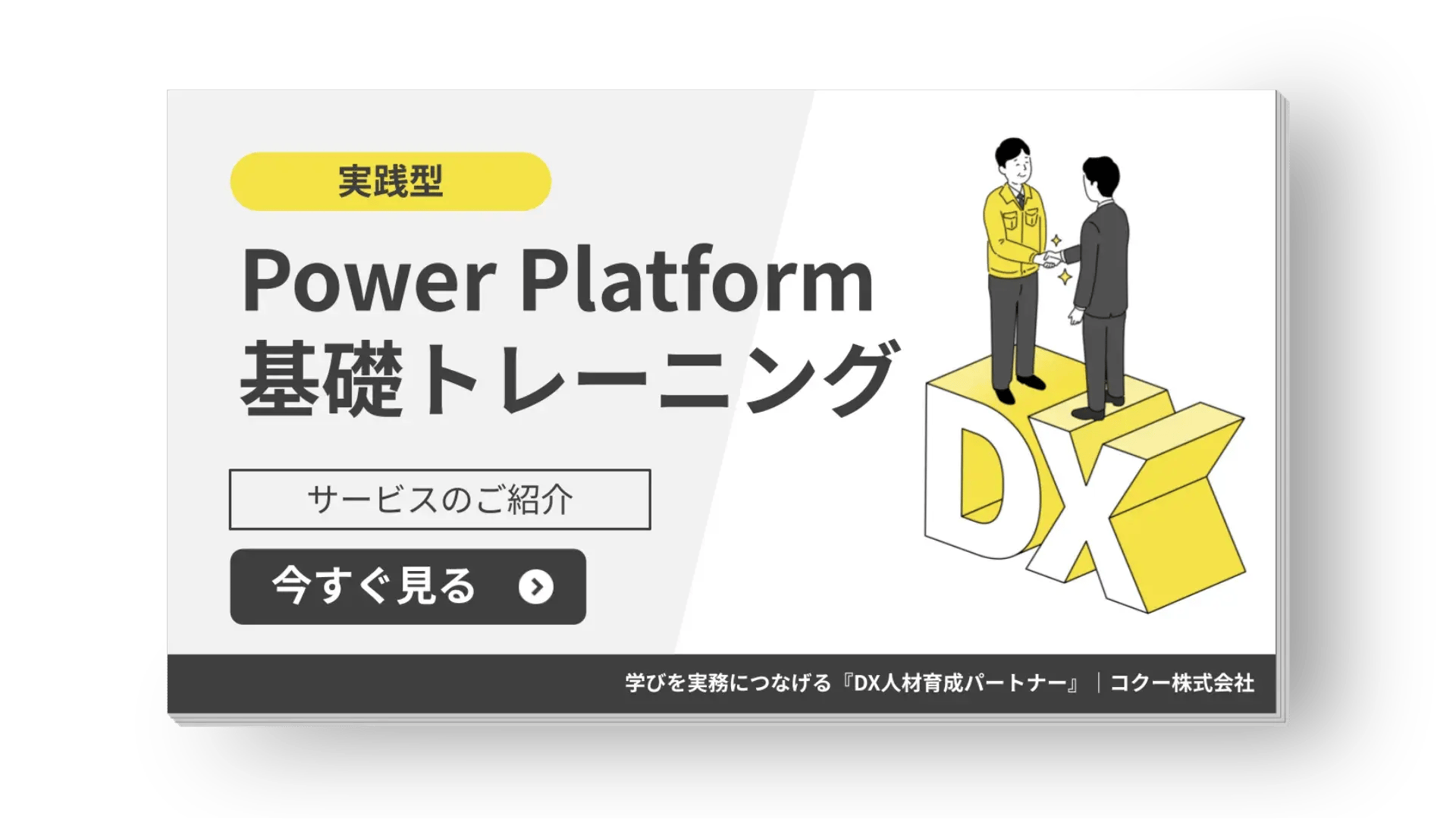 実践型

Power Platform
基礎トレーニング

サービスのご紹介

今すぐ見る

DX

学びを実務につなげる『DX人材育成パートナー』｜コクー株式会社